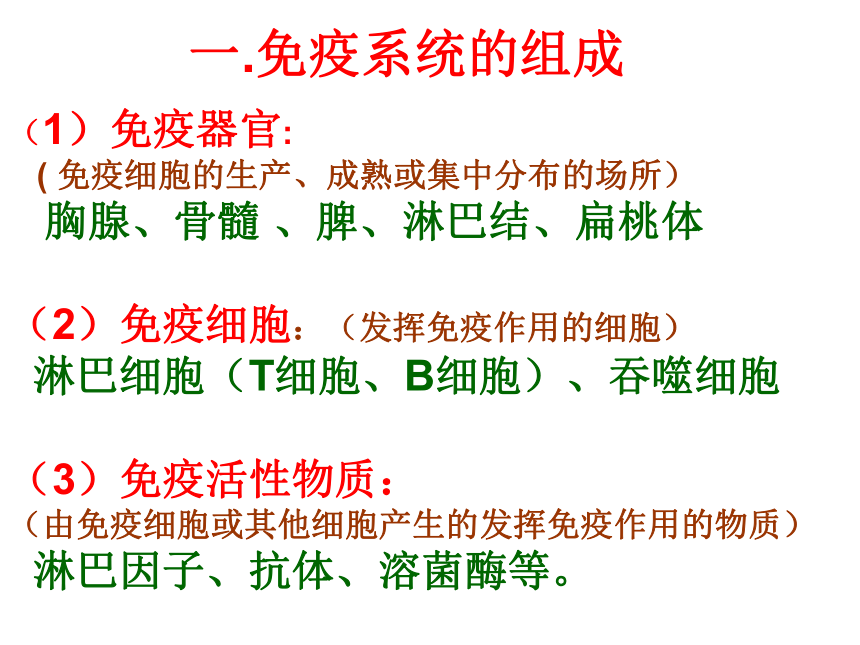 一.免疫系统的组成

（1）免疫器官:
( 免疫细胞的生产、成熟或集中分布的场所）
胸腺、骨髓 、脾、淋巴结、扁桃体

（2）免疫细胞：（发挥免疫作用的细胞）
淋巴细胞（T细胞、B细胞）、吞噬细胞

（3）免疫活性物质：
（由免疫细胞或其他细胞产生的发挥免疫作用的物质）
淋巴因子、抗体、溶菌酶等。